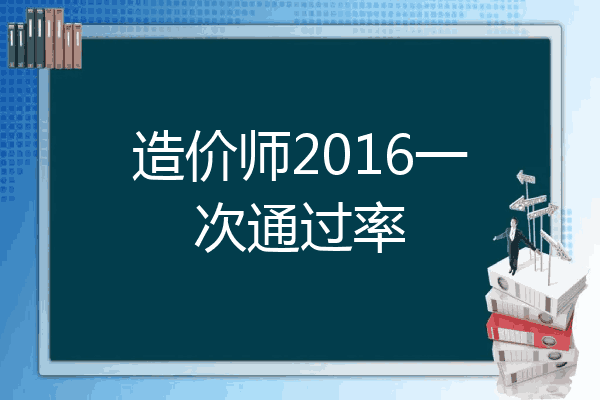 造价师2016一次通过率